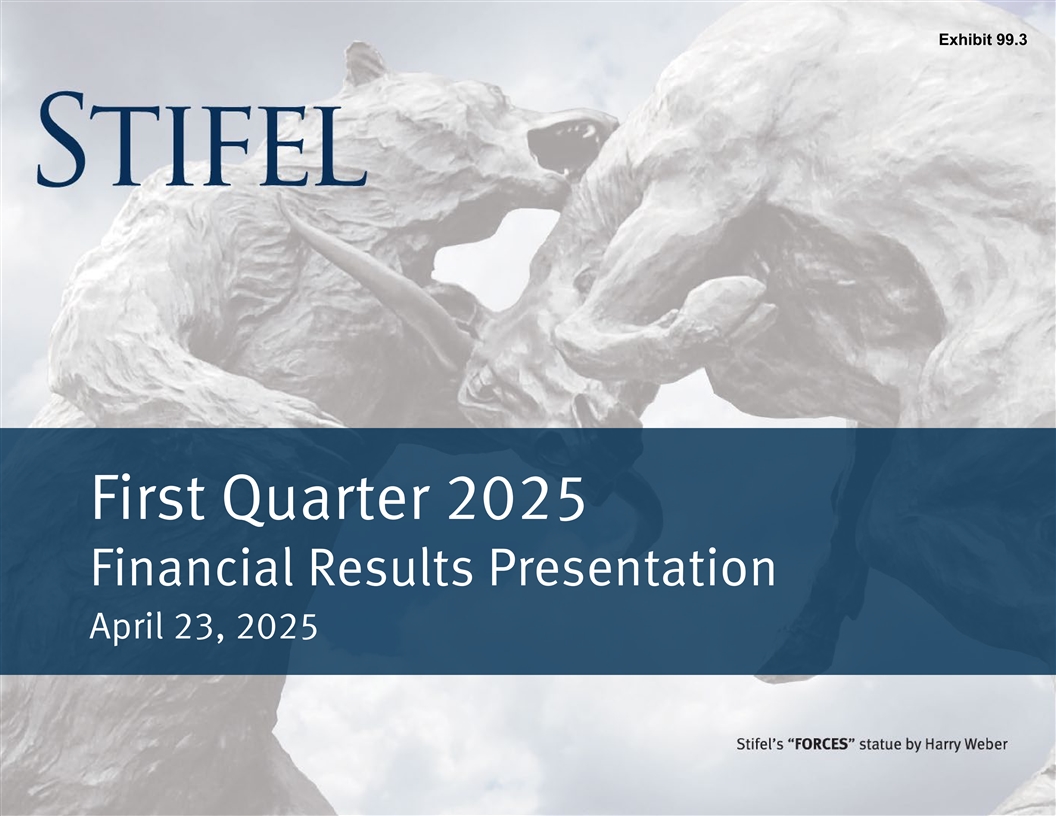 Exhibit 99.3

STIFEL

First Quarter 2025

Financial Results Presentation

April 23, 2025

Stifel's "FORCES" statue by Harry Weber